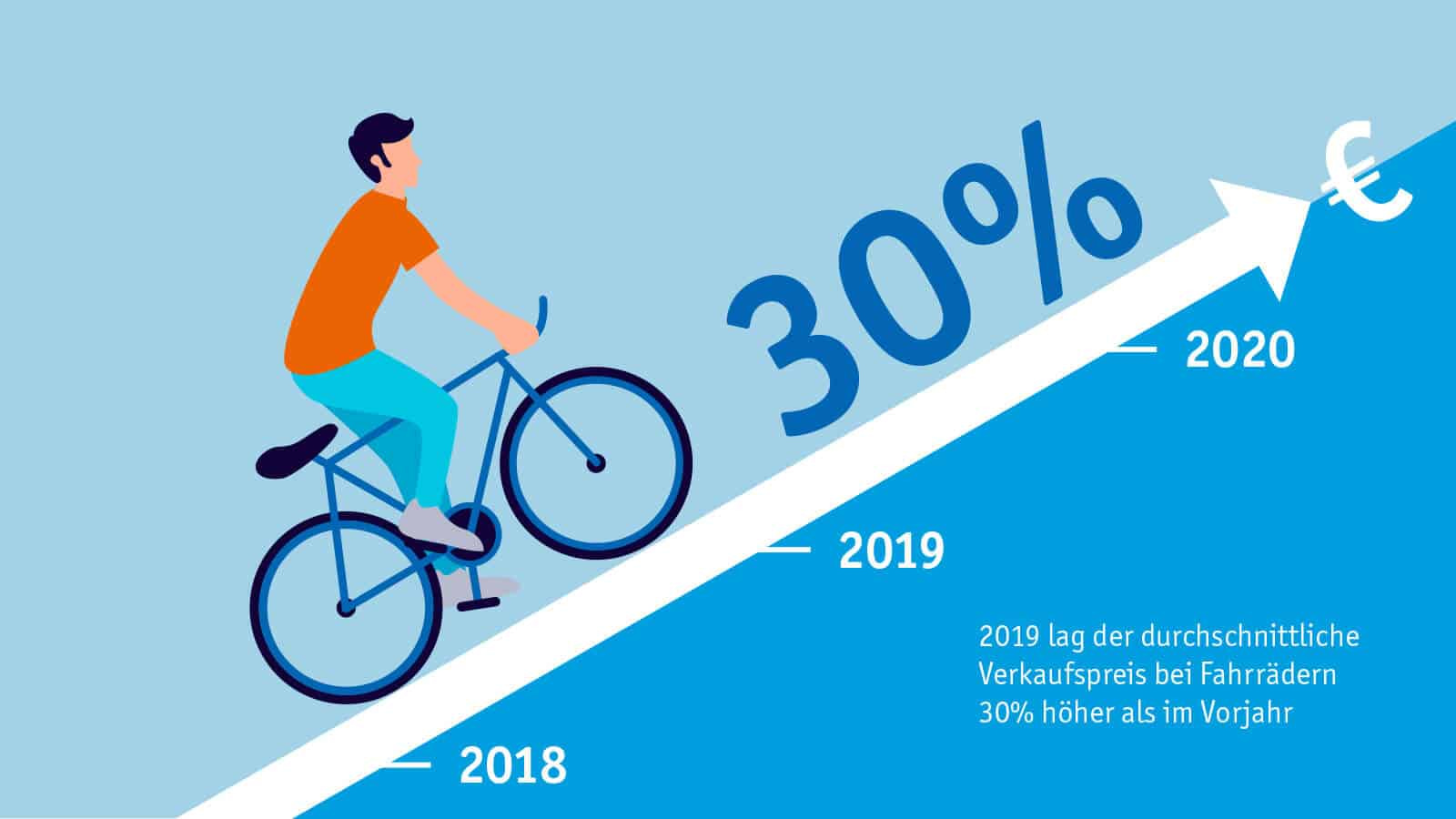 30%

€

2020

2019

2018

2019 lag der durchschnittliche Verkaufspreis bei Fahrrädern 30% höher als im Vorjahr